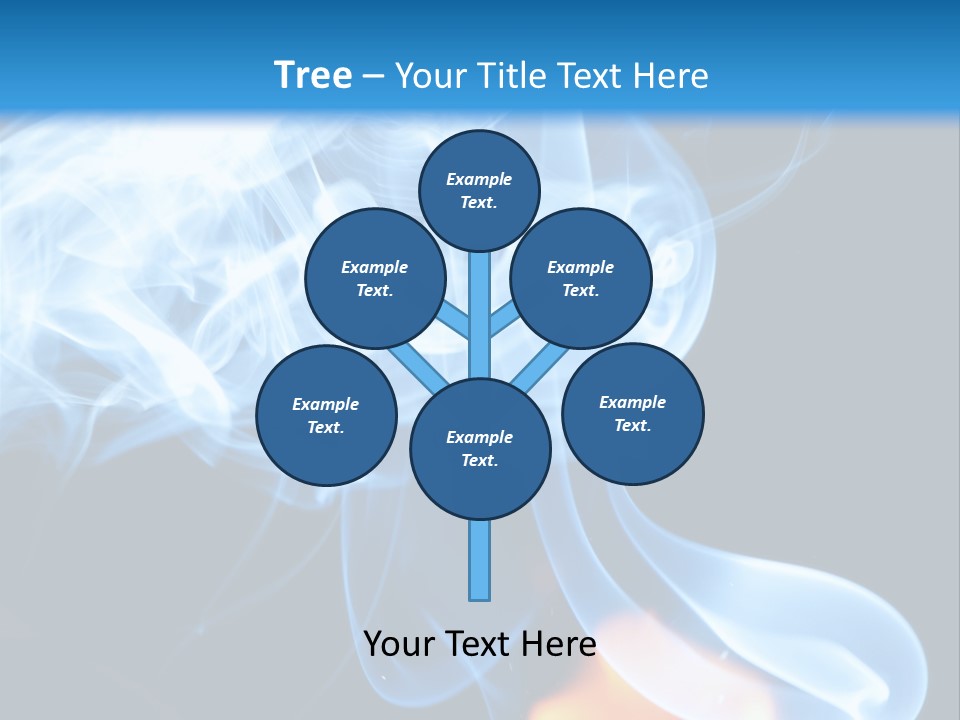 Tree – Your Title Text Here

Example Text.

Example Text.

Example Text.

Example Text.

Example Text.

Example Text.

Your Text Here